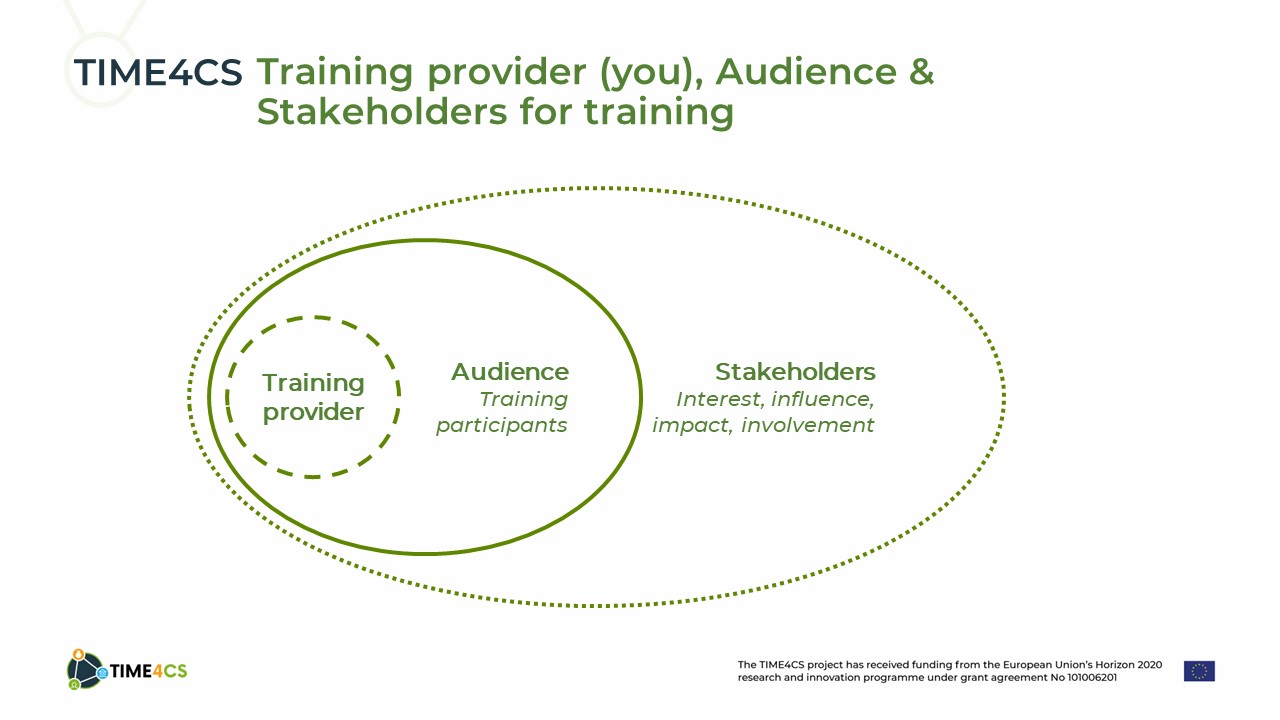 TIME4CS Training provider (you), Audience & Stakeholders for training

Training provider

Audience
Training participants

Stakeholders
Interest, influence, impact, involvement

TIME4CS

The TIME4CS project has received funding from the European Union's Horizon 2020 research and innovation programme under grant agreement No 101006201